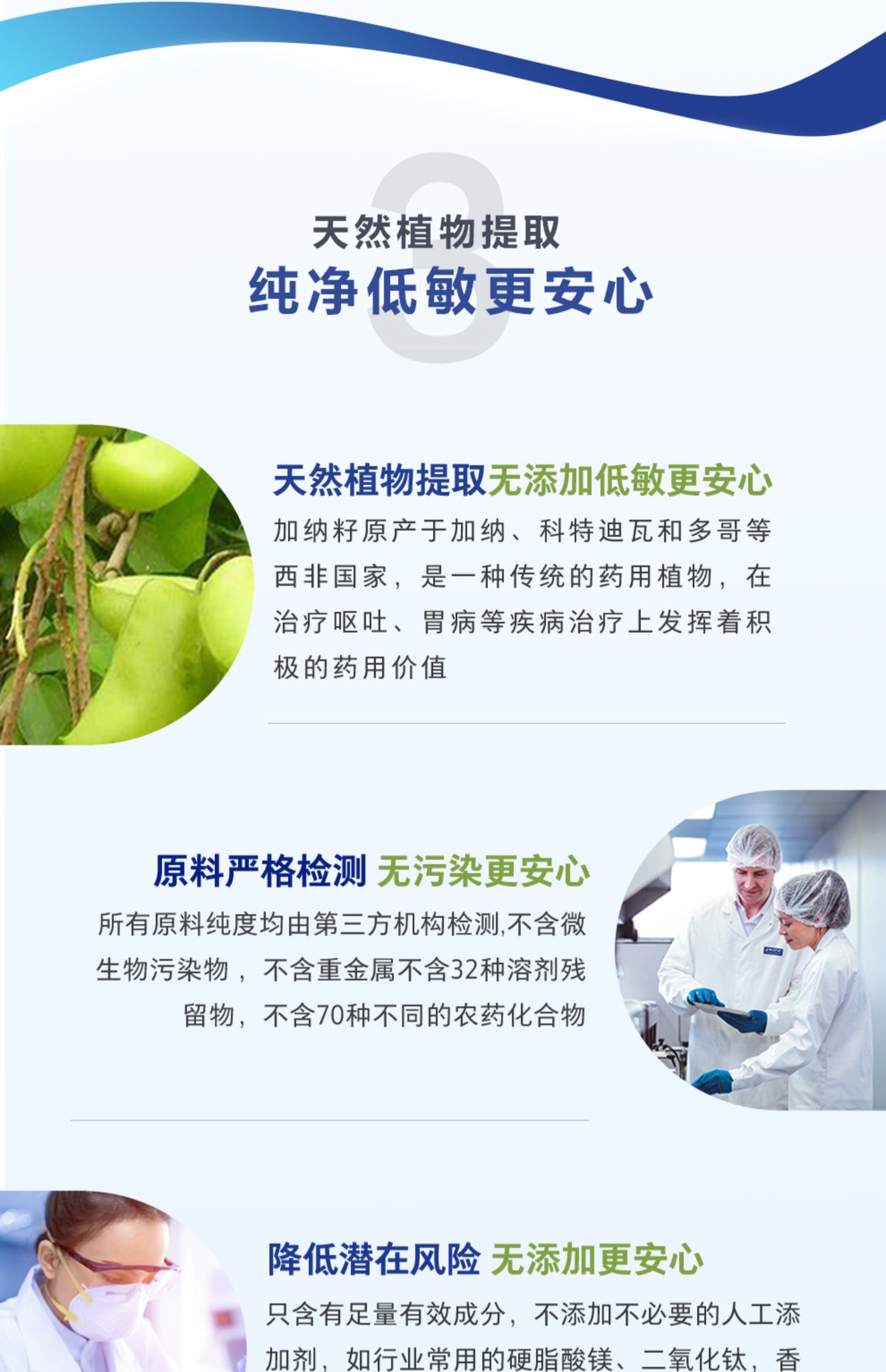 3

天然植物提取
纯净低敏更安心

天然植物提取无添加低敏更安心
加纳籽原产于加纳、科特迪瓦和多哥等西非国家，是一种传统的药用植物，在治疗呕吐、胃病等疾病治疗上发挥着积极的药用价值

原料严格检测 无污染更安心
所有原料纯度均由第三方机构检测,不含微生物污染物，不含重金属不含32种溶剂残留物，不含70种不同的农药化合物

降低潜在风险 无添加更安心
只含有足量有效成分，不添加不必要的人工添加剂，如行业常用的硬脂酸镁、二氧化钛，香